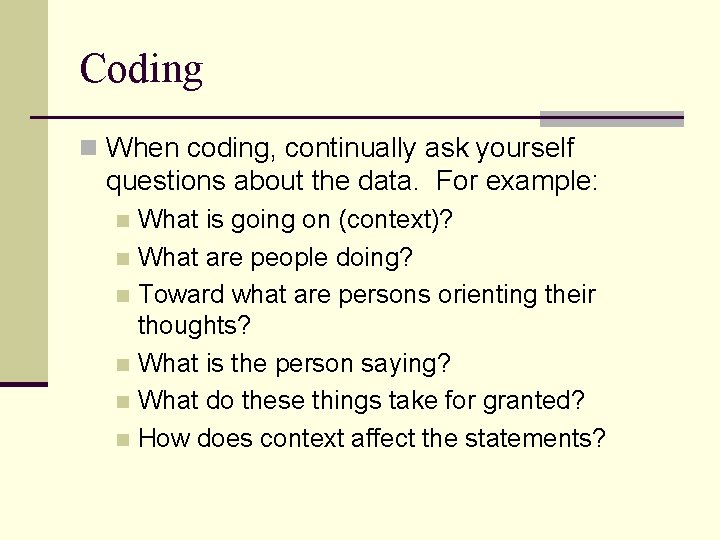 Coding

When coding, continually ask yourself questions about the data. For example:

What is going on (context)?

What are people doing?

Toward what are persons orienting their thoughts?

What is the person saying?

What do these things take for granted?

How does context affect the statements?